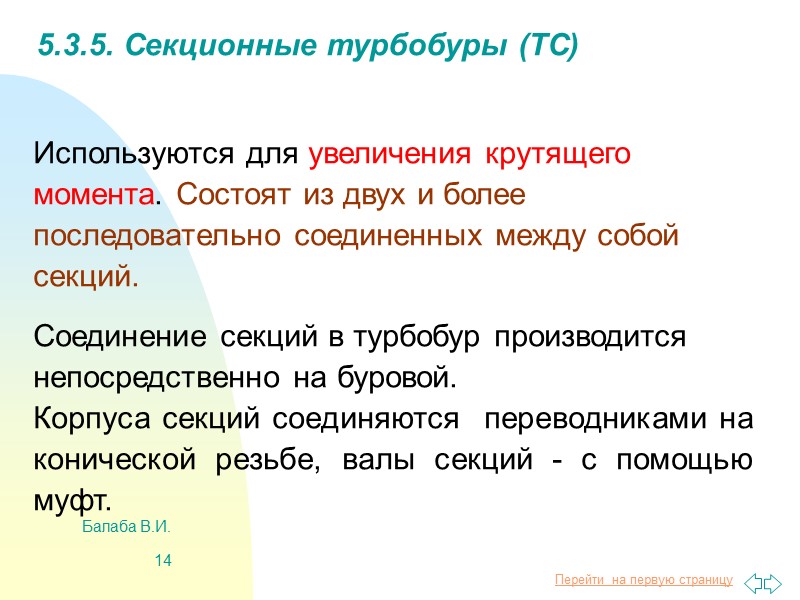 5.3.5. Секционные турбобуры (ТС)

Используются для увеличения крутящего момента. Состоят из двух и более последовательно соединенных между собой секций.

Соединение секций в турбобур производится непосредственно на буровой.
Корпуса секций соединяются переводниками на конической резьбе, валы секций - с помощью муфт.

Балаба В.И.

14

Перейти на первую страницу